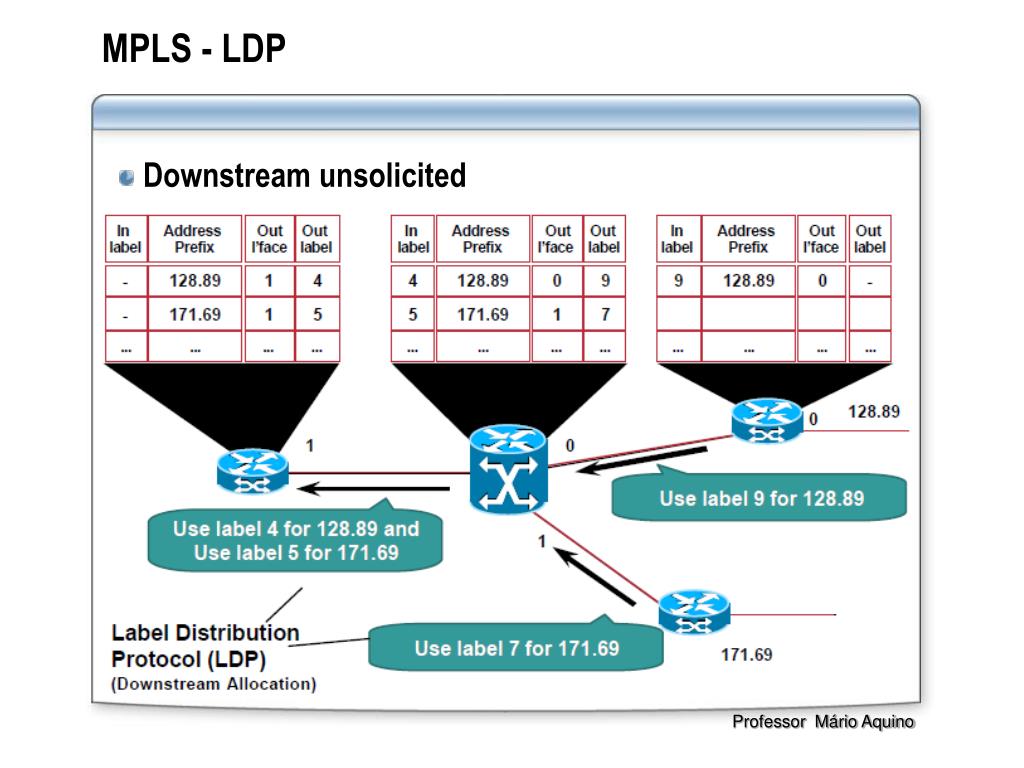 MPLS - LDP

Downstream unsolicited

| In label | Address Prefix | Out I'face | Out label |
|---|---|---|---|
| - | 128.89 | 1 | 4 |
| - | 171.69 | 1 | 5 |
| ... | ... | ... | ... |

| In label | Address Prefix | Out I'face | Out label |
|---|---|---|---|
| 4 | 128.89 | 0 | 9 |
| 5 | 171.69 | 1 | 7 |
| ... | ... | ... | ... |

| In label | Address Prefix | Out I'face | Out label |
|---|---|---|---|
| 9 | 128.89 | 0 | - |
| | | | |
| ... | ... | ... | ... |

1

0

0

128.89

Use label 9 for 128.89

Use label 4 for 128.89 and Use label 5 for 171.69

1

Label Distribution Protocol (LDP)
(Downstream Allocation)

Use label 7 for 171.69

171.69

Professor Mário Aquino